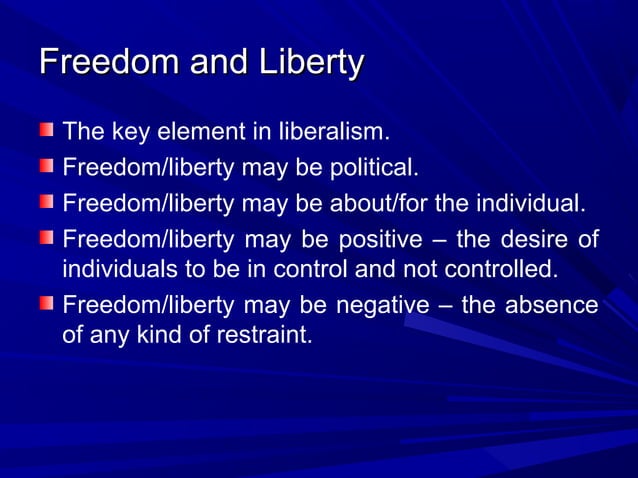 Freedom and Liberty

The key element in liberalism.

Freedom/liberty may be political.

Freedom/liberty may be about/for the individual.

Freedom/liberty may be positive – the desire of individuals to be in control and not controlled.

Freedom/liberty may be negative – the absence of any kind of restraint.